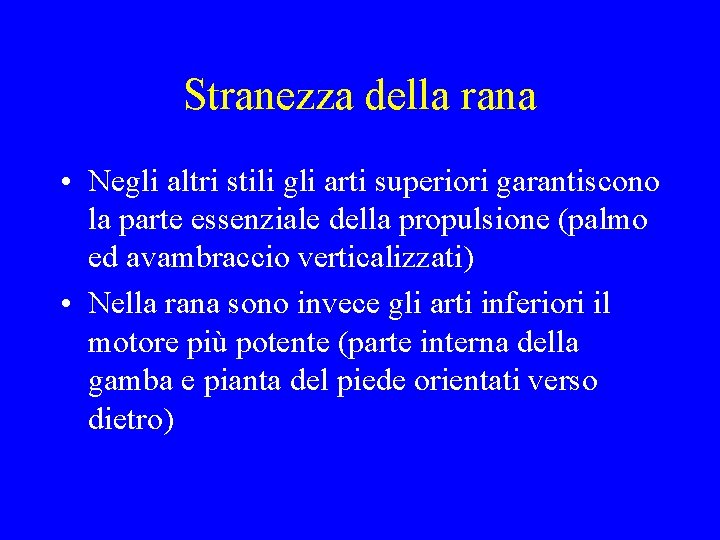 Stranezza della rana

• Negli altri stili gli arti superiori garantiscono la parte essenziale della propulsione (palmo ed avambraccio verticalizzati)

• Nella rana sono invece gli arti inferiori il motore più potente (parte interna della gamba e pianta del piede orientati verso dietro)